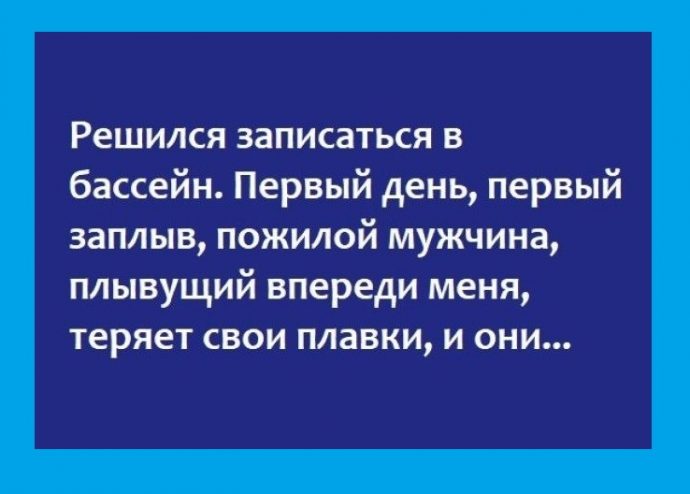 Решился записаться в бассейн. Первый день, первый заплыв, пожилой мужчина, плывущий впереди меня, теряет свои плавки, и они...